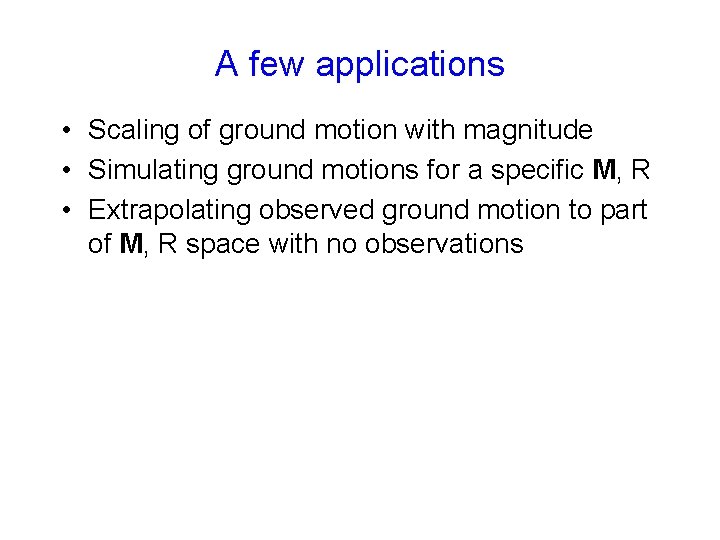 A few applications

• Scaling of ground motion with magnitude
• Simulating ground motions for a specific **M**, R
• Extrapolating observed ground motion to part of **M**, R space with no observations